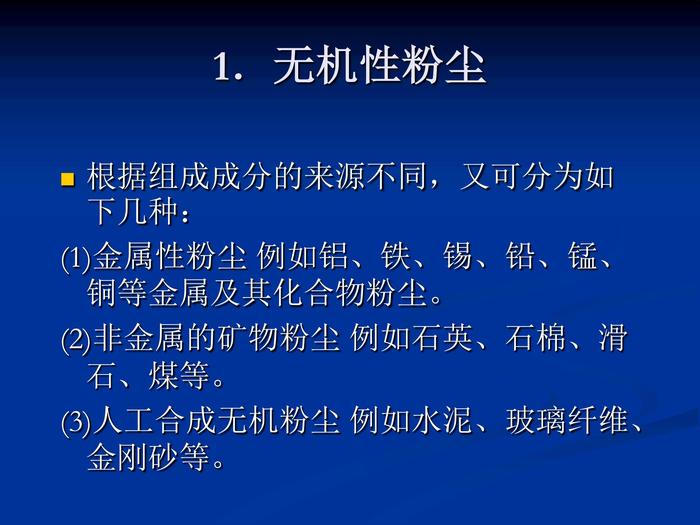 1. 无机性粉尘

根据组成成分的来源不同，又可分为如下几种：

(1)金属性粉尘 例如铝、铁、锡、铅、锰、铜等金属及其化合物粉尘。

(2)非金属的矿物粉尘 例如石英、石棉、滑石、煤等。

(3)人工合成无机粉尘 例如水泥、玻璃纤维、金刚砂等。